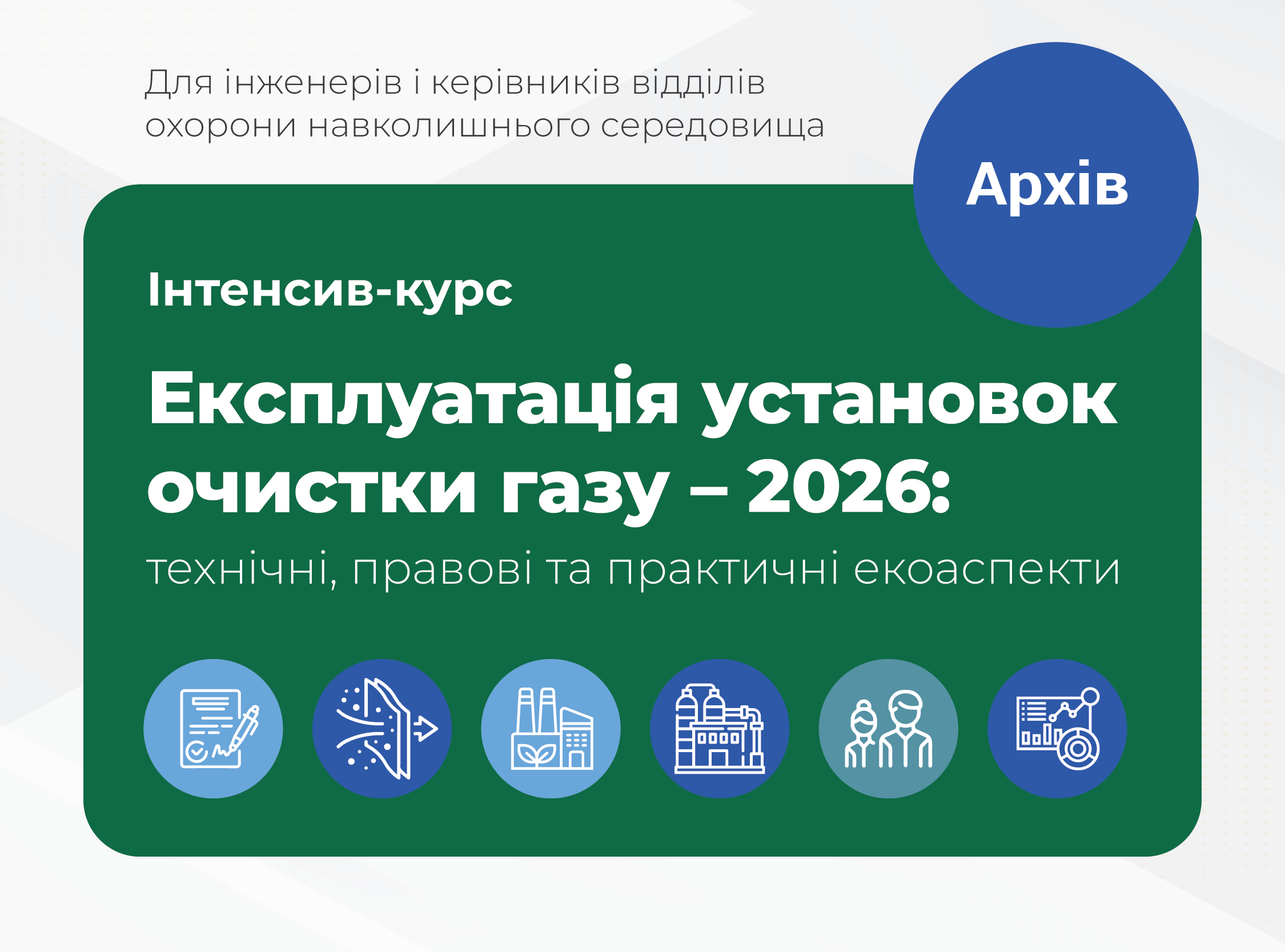 Для інженерів і керівників відділів охорони навколишнього середовища

Архів

Інтенсив-курс

Експлуатація установок очистки газу – 2026:

технічні, правові та практичні екоаспекти